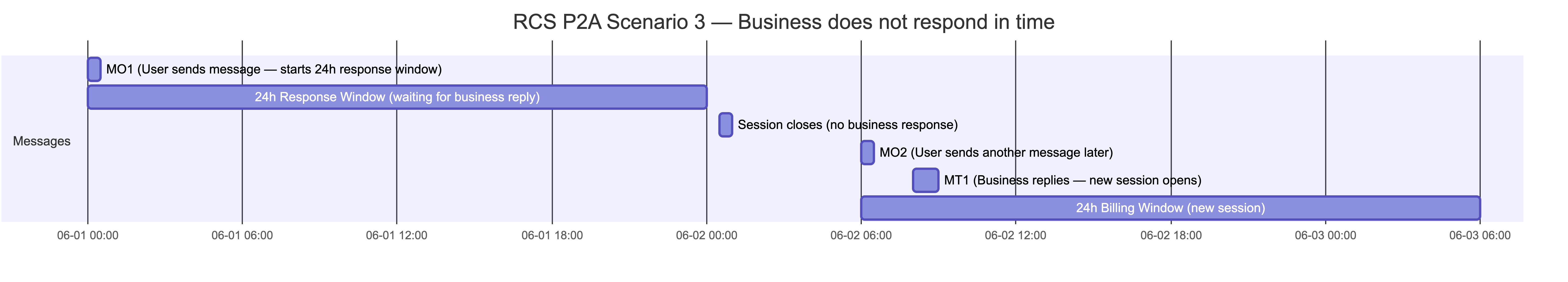 RCS P2A Scenario 3 — Business does not respond in time

Messages

MO1 (User sends message — starts 24h response window)

24h Response Window (waiting for business reply)

Session closes (no business response)

MO2 (User sends another message later)

MT1 (Business replies — new session opens)

24h Billing Window (new session)

06-01 00:00
06-01 06:00
06-01 12:00
06-01 18:00
06-02 00:00
06-02 06:00
06-02 12:00
06-02 18:00
06-03 00:00
06-03 06:00